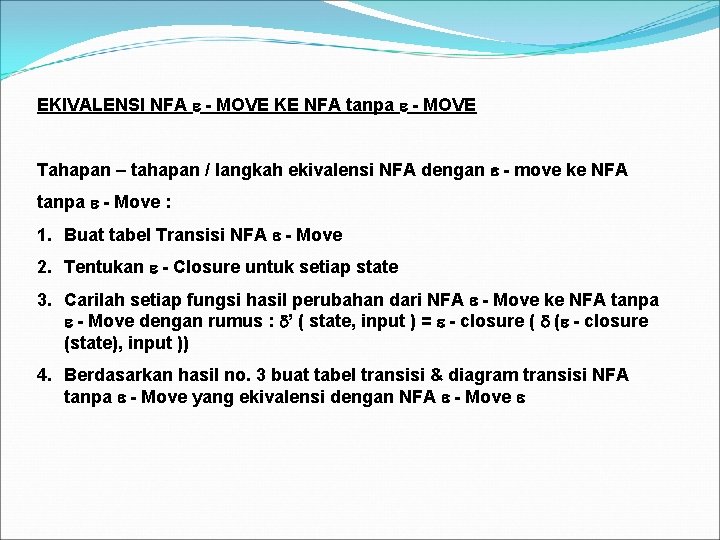 EKIVALENSI NFA ε - MOVE KE NFA tanpa ε - MOVE

Tahapan – tahapan / langkah ekivalensi NFA dengan ε - move ke NFA tanpa ε - Move :

1. Buat tabel Transisi NFA ε - Move
2. Tentukan ε - Closure untuk setiap state
3. Carilah setiap fungsi hasil perubahan dari NFA ε - Move ke NFA tanpa ε - Move dengan rumus : δ' ( state, input ) = ε - closure ( δ (ε - closure (state), input ))
4. Berdasarkan hasil no. 3 buat tabel transisi & diagram transisi NFA tanpa ε - Move yang ekivalensi dengan NFA ε - Move ε